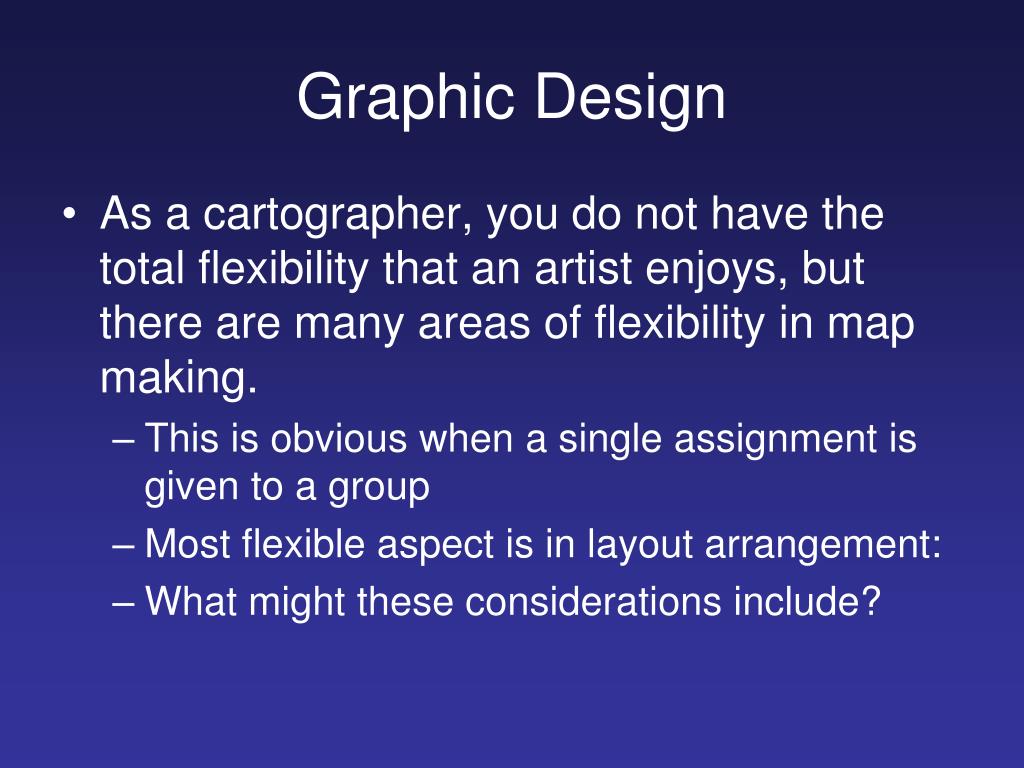 Graphic Design

• As a cartographer, you do not have the total flexibility that an artist enjoys, but there are many areas of flexibility in map making.
– This is obvious when a single assignment is given to a group
– Most flexible aspect is in layout arrangement:
– What might these considerations include?